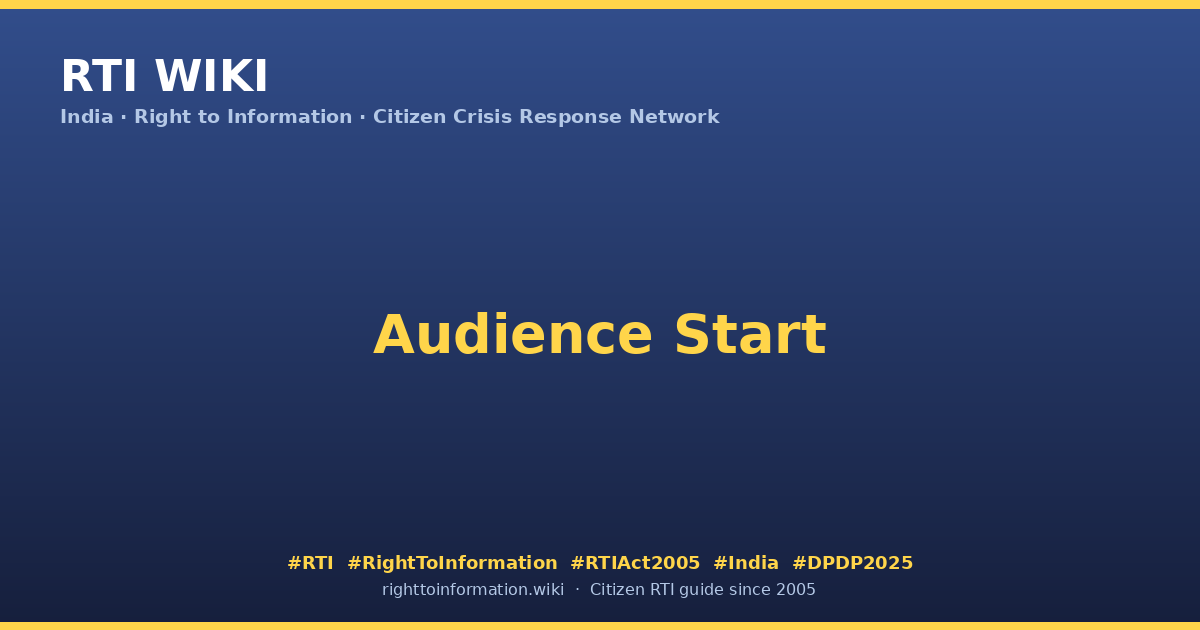 RTI WIKI

India · Right to Information · Citizen Crisis Response Network

Audience Start

#RTI #RightToInformation #RTIAct2005 #India #DPDP2025

righttoinformation.wiki · Citizen RTI guide since 2005